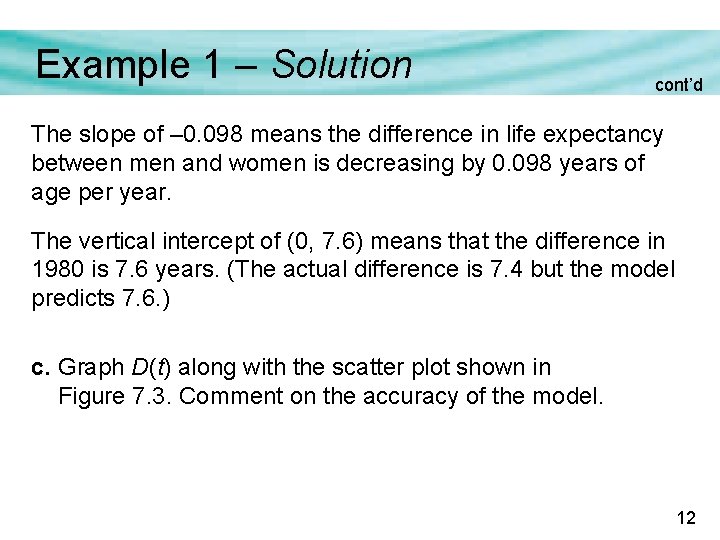 Example 1 – Solution

cont'd

The slope of –0.098 means the difference in life expectancy between men and women is decreasing by 0.098 years of age per year.

The vertical intercept of (0, 7.6) means that the difference in 1980 is 7.6 years. (The actual difference is 7.4 but the model predicts 7.6.)

c. Graph $D(t)$ along with the scatter plot shown in Figure 7.3. Comment on the accuracy of the model.

12